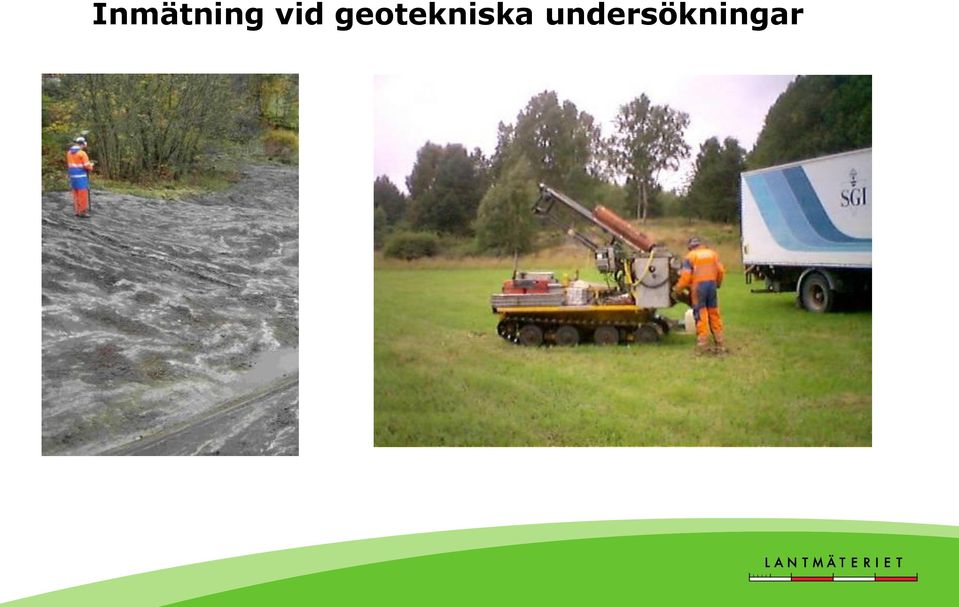 Inmätning vid geotekniska undersökningar

SGI

LANTMÄTERIET